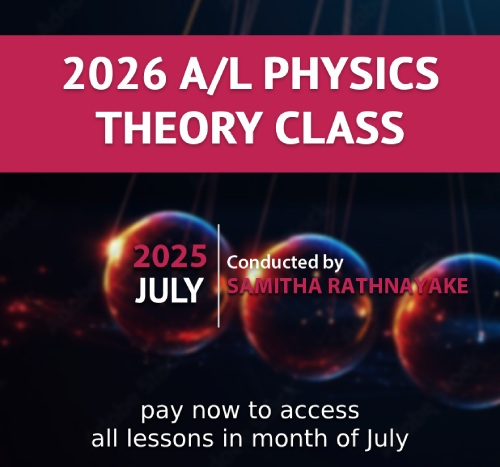 2026 A/L PHYSICS THEORY CLASS

2025
JULY

Conducted by
SAMITHA RATHNAYAKE

pay now to access
all lessons in month of July